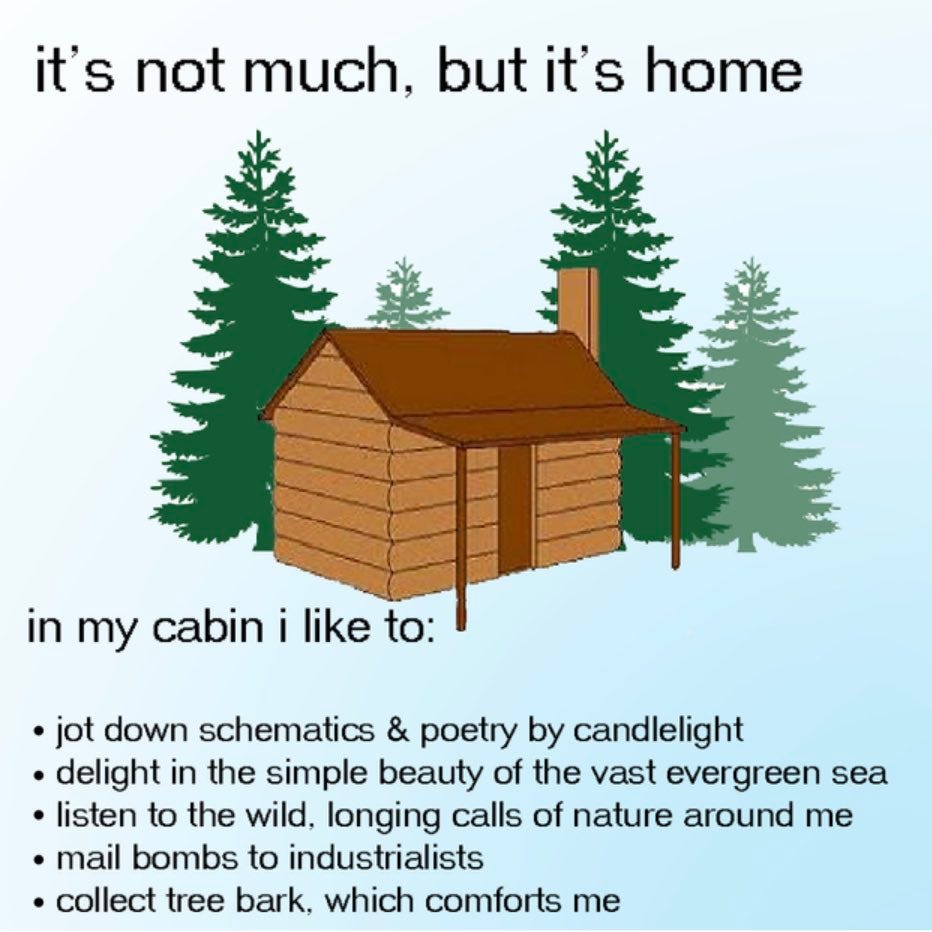 it's not much, but it's home

in my cabin i like to:

• jot down schematics & poetry by candlelight
• delight in the simple beauty of the vast evergreen sea
• listen to the wild, longing calls of nature around me
• mail bombs to industrialists
• collect tree bark, which comforts me